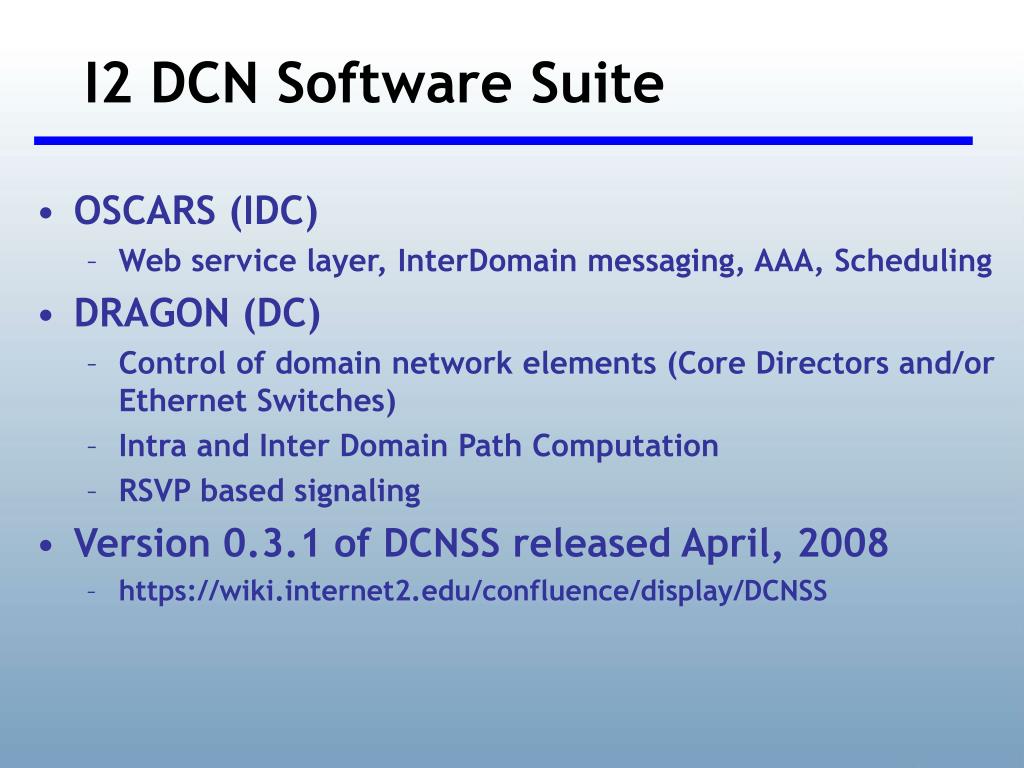 I2 DCN Software Suite

• OSCARS (IDC)
  – Web service layer, InterDomain messaging, AAA, Scheduling
• DRAGON (DC)
  – Control of domain network elements (Core Directors and/or Ethernet Switches)
  – Intra and Inter Domain Path Computation
  – RSVP based signaling
• Version 0.3.1 of DCNSS released April, 2008
  – https://wiki.internet2.edu/confluence/display/DCNSS